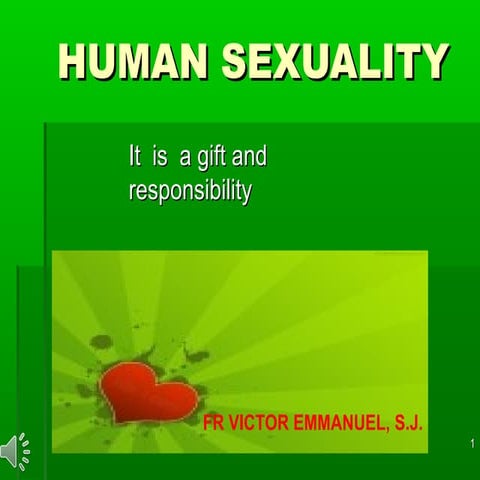 HUMAN SEXUALITY

It is a gift and responsibility

FR VICTOR EMMANUEL, S.J.

1